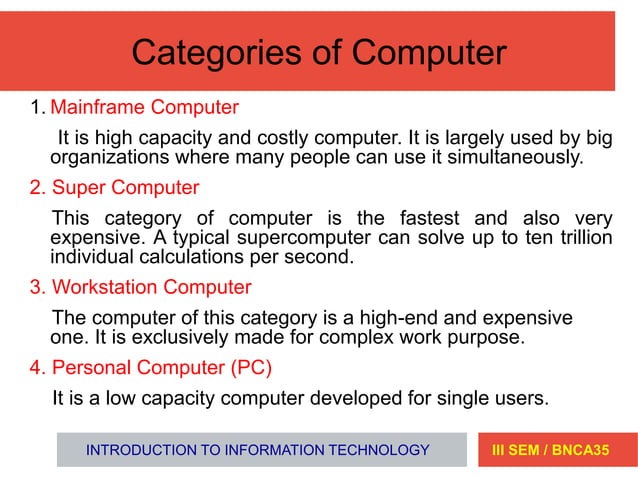 Categories of Computer

1. Mainframe Computer

It is high capacity and costly computer. It is largely used by big organizations where many people can use it simultaneously.

2. Super Computer

This category of computer is the fastest and also very expensive. A typical supercomputer can solve up to ten trillion individual calculations per second.

3. Workstation Computer

The computer of this category is a high-end and expensive one. It is exclusively made for complex work purpose.

4. Personal Computer (PC)

It is a low capacity computer developed for single users.

INTRODUCTION TO INFORMATION TECHNOLOGY

III SEM / BNCA35